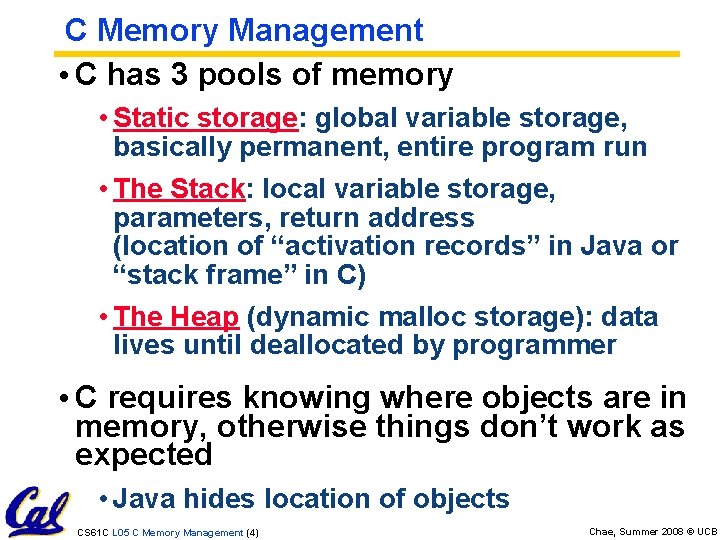 C Memory Management

• C has 3 pools of memory

• Static storage: global variable storage, basically permanent, entire program run

• The Stack: local variable storage, parameters, return address (location of “activation records” in Java or “stack frame” in C)

• The Heap (dynamic malloc storage): data lives until deallocated by programmer

• C requires knowing where objects are in memory, otherwise things don’t work as expected

• Java hides location of objects

Cal

CS61C L05 C Memory Management (4)

Chae, Summer 2008 © UCB